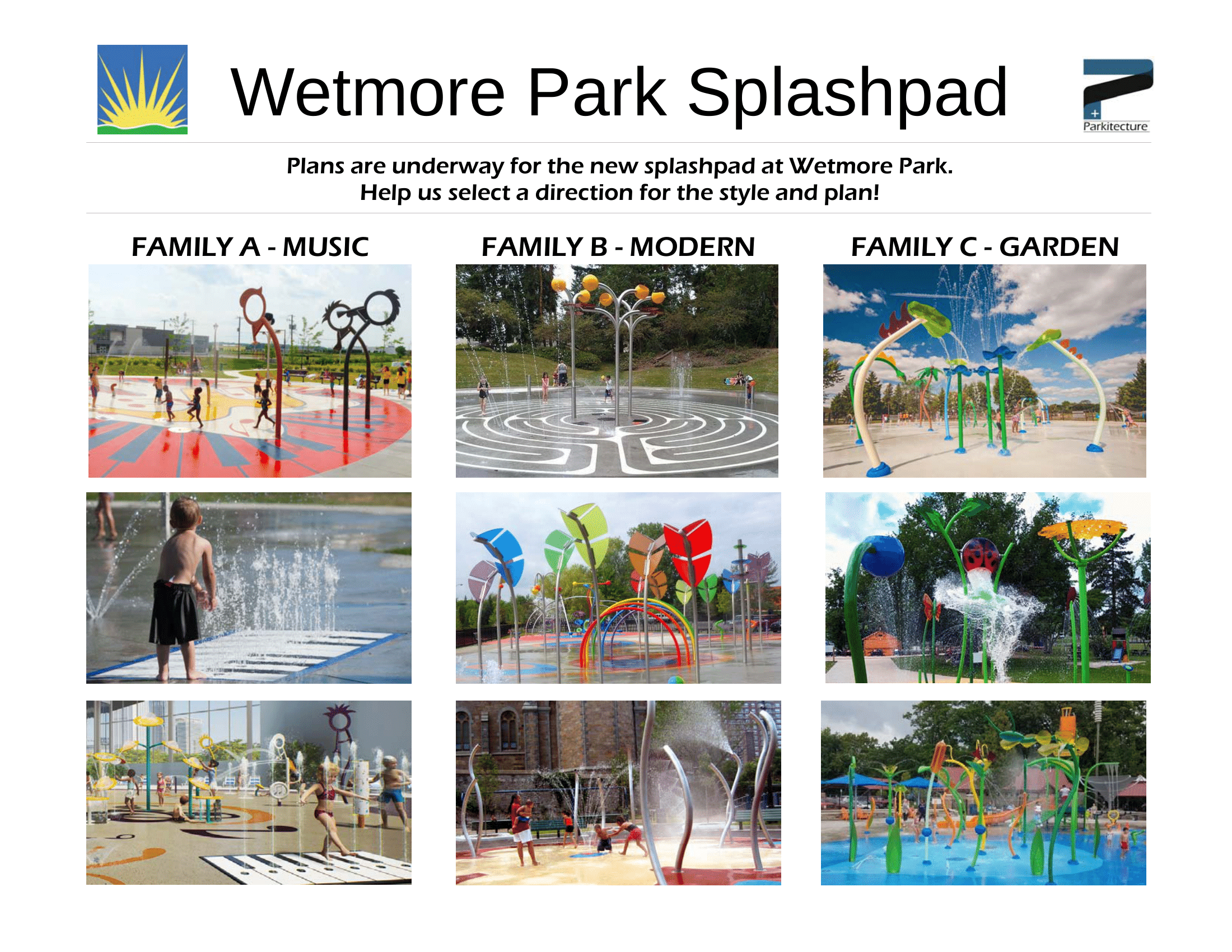 Wetmore Park Splashpad

Parkitecture

Plans are underway for the new splashpad at Wetmore Park.
Help us select a direction for the style and plan!

FAMILY A - MUSIC

FAMILY B - MODERN

FAMILY C - GARDEN